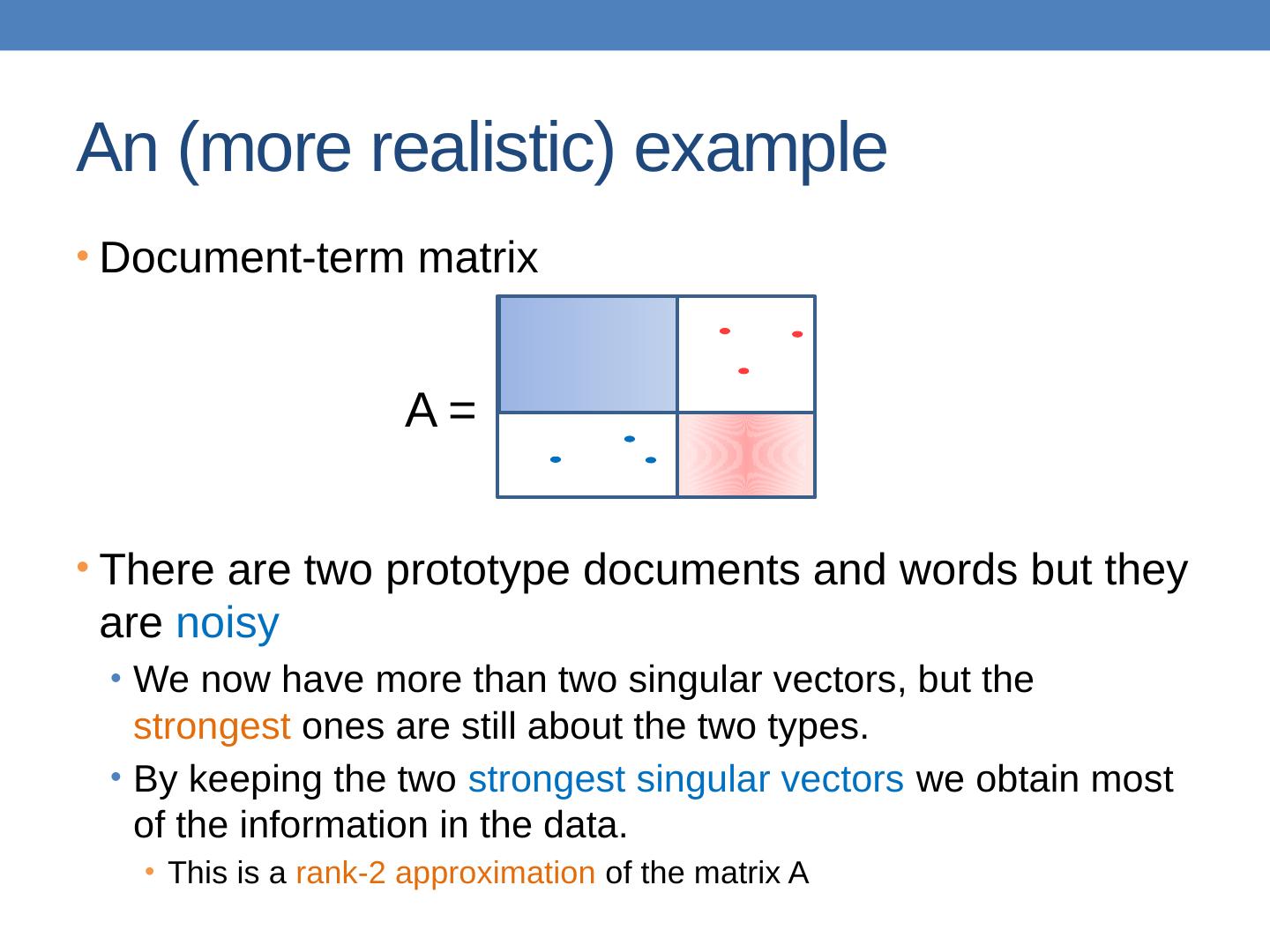 An (more realistic) example

• Document-term matrix

A =

• There are two prototype documents and words but they are noisy
  • We now have more than two singular vectors, but the strongest ones are still about the two types.
  • By keeping the two strongest singular vectors we obtain most of the information in the data.
    • This is a rank-2 approximation of the matrix A